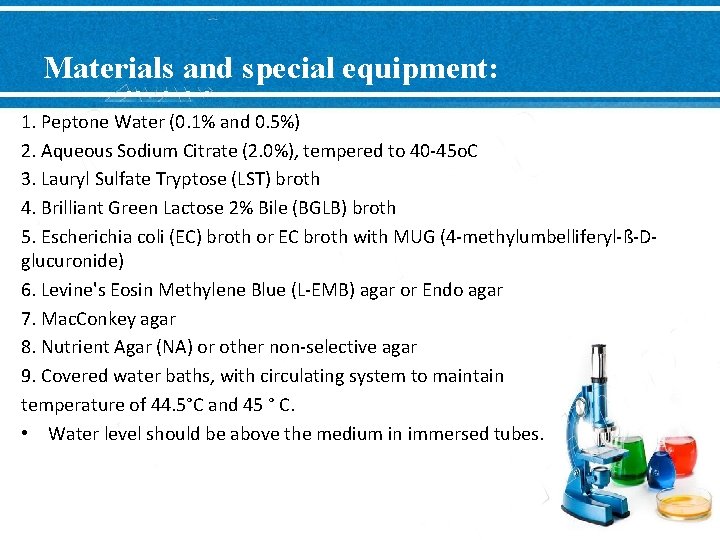 Materials and special equipment:

1. Peptone Water (0.1% and 0.5%)
2. Aqueous Sodium Citrate (2.0%), tempered to 40-45oC
3. Lauryl Sulfate Tryptose (LST) broth
4. Brilliant Green Lactose 2% Bile (BGLB) broth
5. Escherichia coli (EC) broth or EC broth with MUG (4-methylumbelliferyl-ß-D-glucuronide)
6. Levine's Eosin Methylene Blue (L-EMB) agar or Endo agar
7. MacConkey agar
8. Nutrient Agar (NA) or other non-selective agar
9. Covered water baths, with circulating system to maintain temperature of 44.5°C and 45 ° C.
• Water level should be above the medium in immersed tubes.